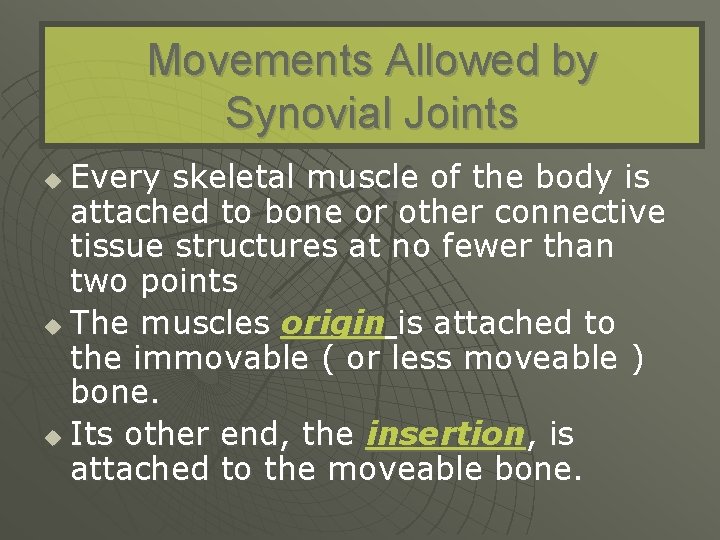 Movements Allowed by Synovial Joints

Every skeletal muscle of the body is attached to bone or other connective tissue structures at no fewer than two points

The muscles origin is attached to the immovable ( or less moveable ) bone.

Its other end, the insertion, is attached to the moveable bone.